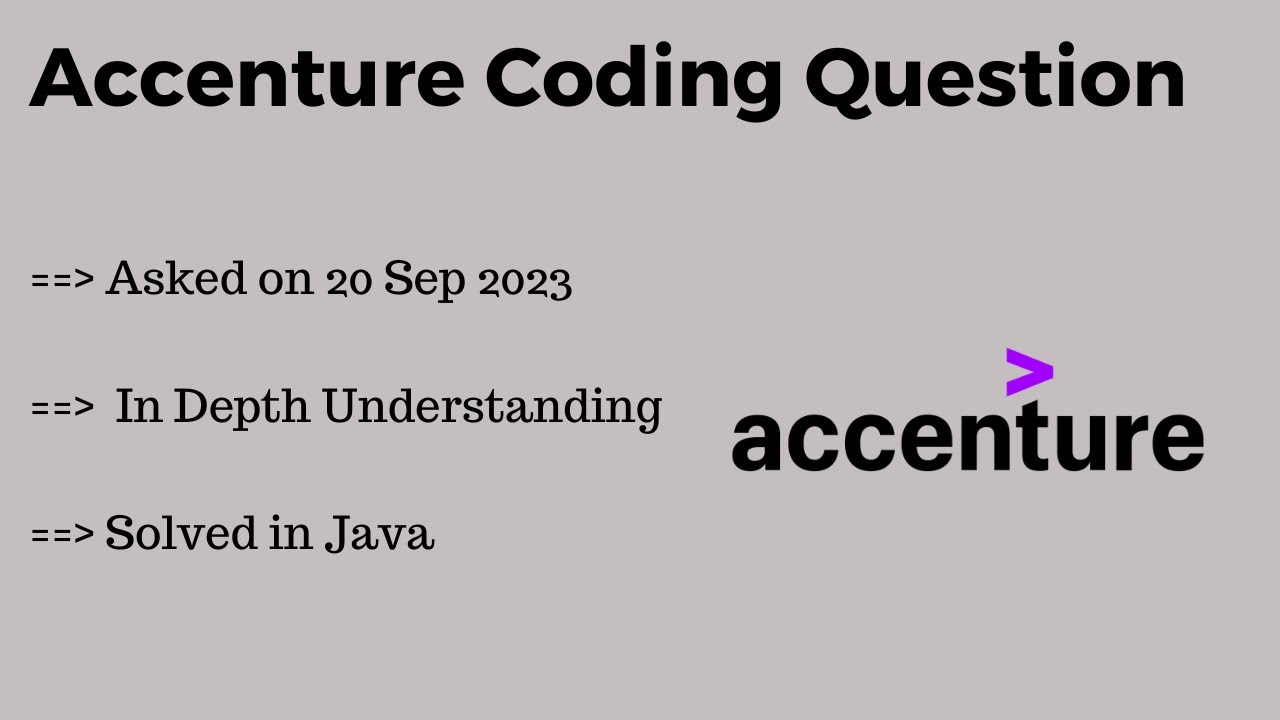 Accenture Coding Question

==> Asked on 20 Sep 2023

==> In Depth Understanding

==> Solved in Java

accenture